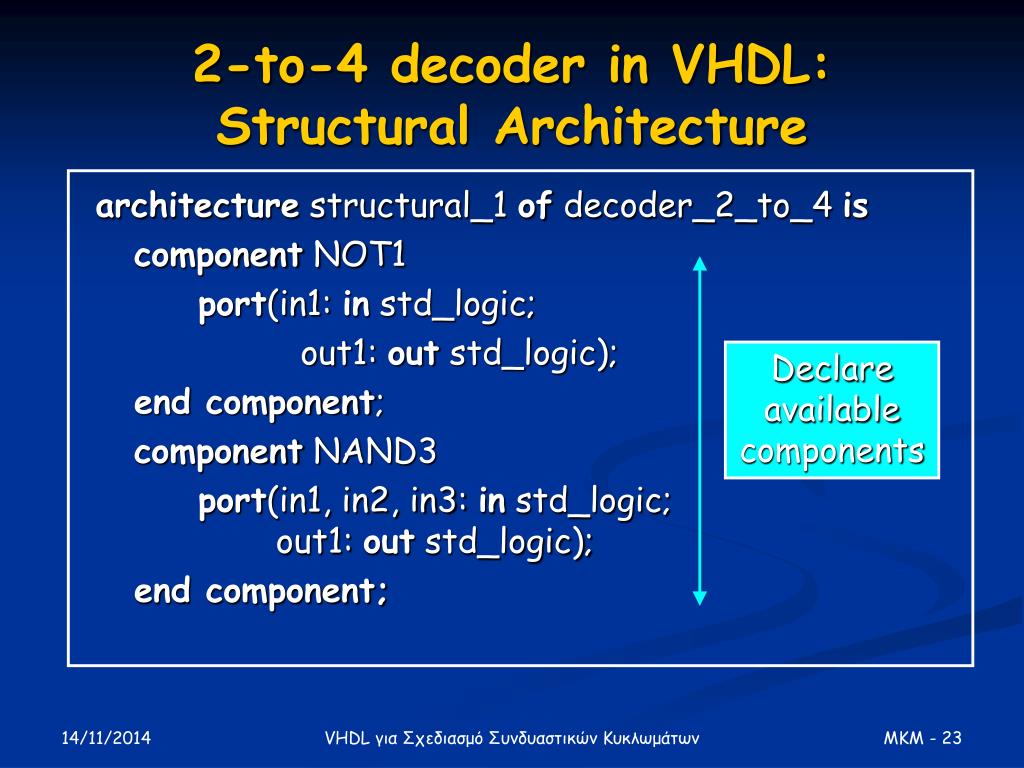 2-to-4 decoder in VHDL: Structural Architecture

architecture structural_1 of decoder_2_to_4 is
component NOT1
port(in1: in std_logic;
out1: out std_logic);
end component;
component NAND3
port(in1, in2, in3: in std_logic;
out1: out std_logic);
end component;

Declare available components

14/11/2014

VHDL για Σχεδιασμό Συνδυαστικών Κυκλωμάτων

MKM - 23